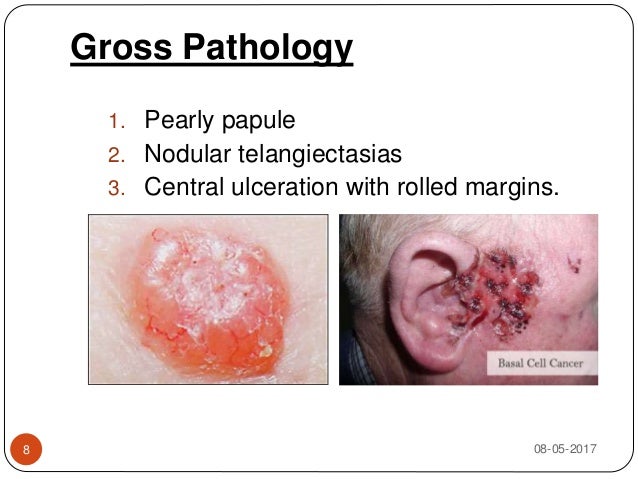 Gross Pathology

1. Pearly papule
2. Nodular telangiectasias
3. Central ulceration with rolled margins.

Basal Cell Cancer

8

08-05-2017